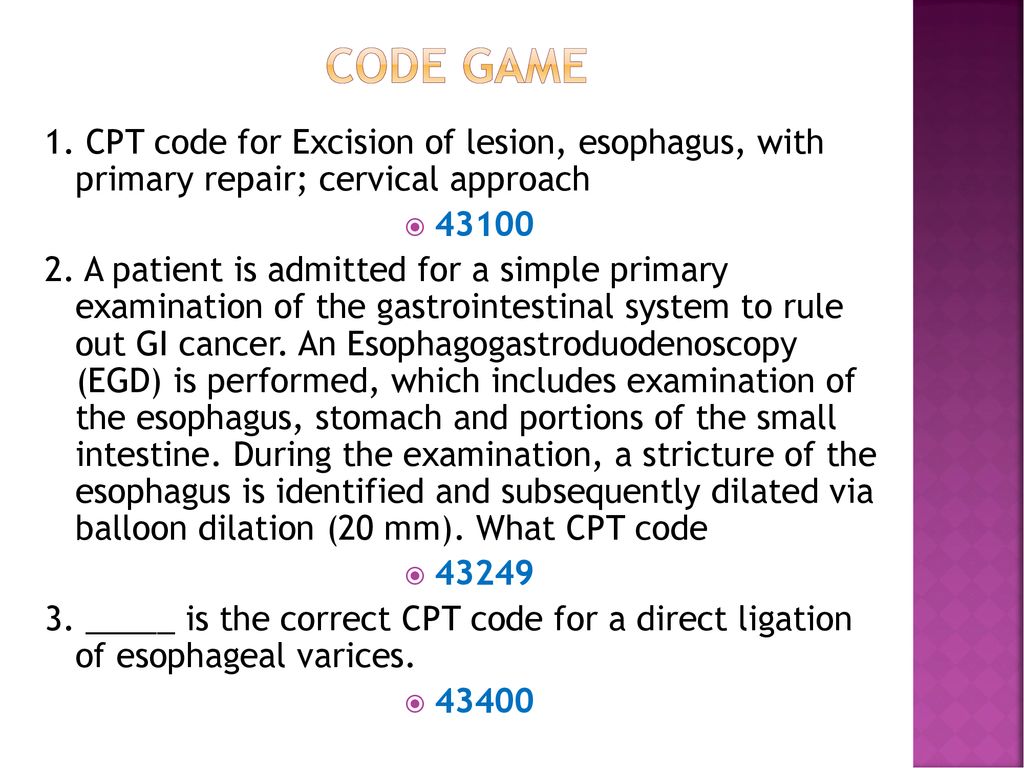 CODE GAME

1. CPT code for Excision of lesion, esophagus, with primary repair; cervical approach

43100

2. A patient is admitted for a simple primary examination of the gastrointestinal system to rule out GI cancer. An Esophagogastroduodenoscopy (EGD) is performed, which includes examination of the esophagus, stomach and portions of the small intestine. During the examination, a stricture of the esophagus is identified and subsequently dilated via balloon dilation (20 mm). What CPT code

43249

3. _____ is the correct CPT code for a direct ligation of esophageal varices.

43400